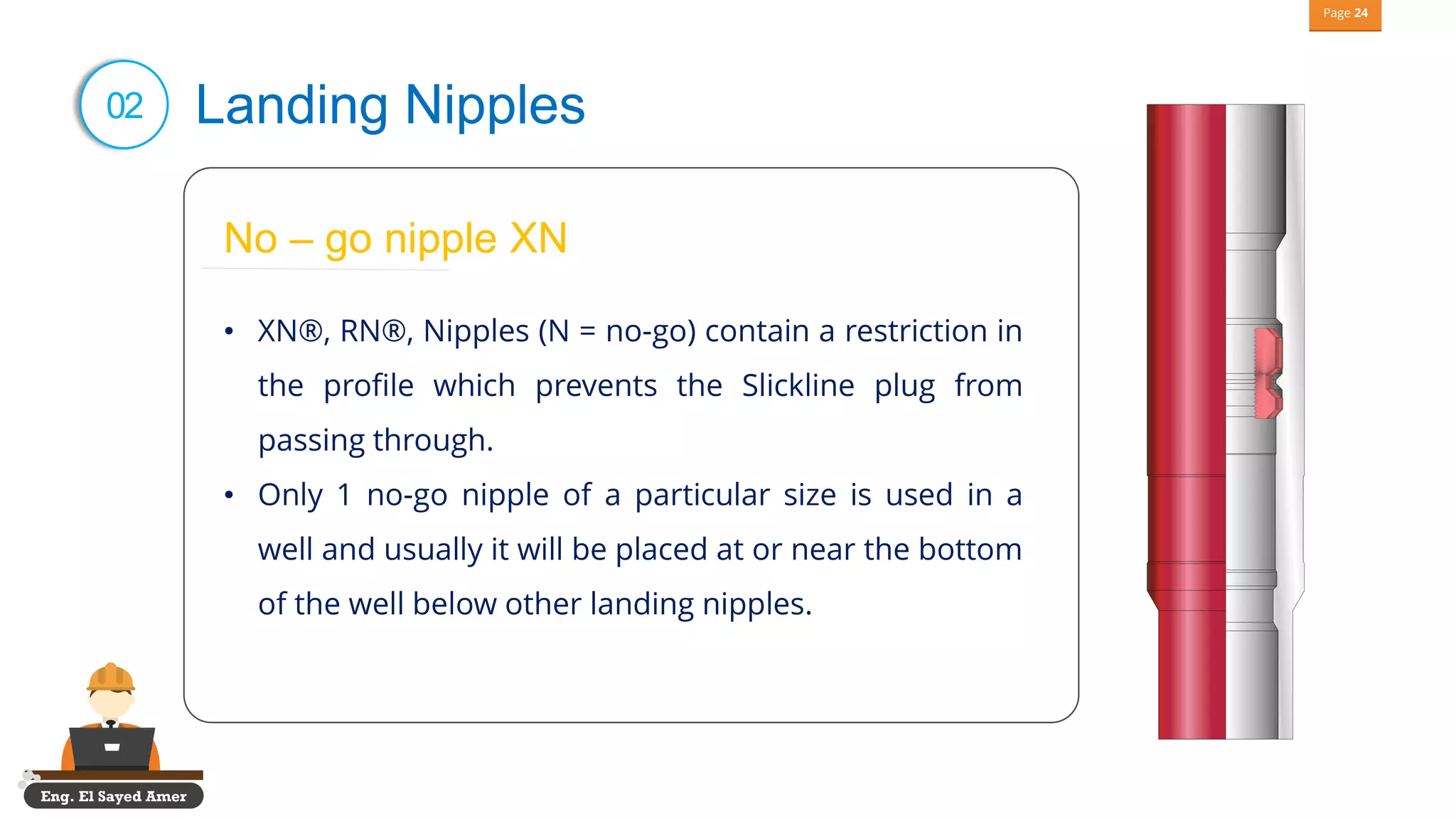 Page 24

02

Landing Nipples

No – go nipple XN

• XN®, RN®, Nipples (N = no-go) contain a restriction in the profile which prevents the Slickline plug from passing through.
• Only 1 no-go nipple of a particular size is used in a well and usually it will be placed at or near the bottom of the well below other landing nipples.

Eng. El Sayed Amer